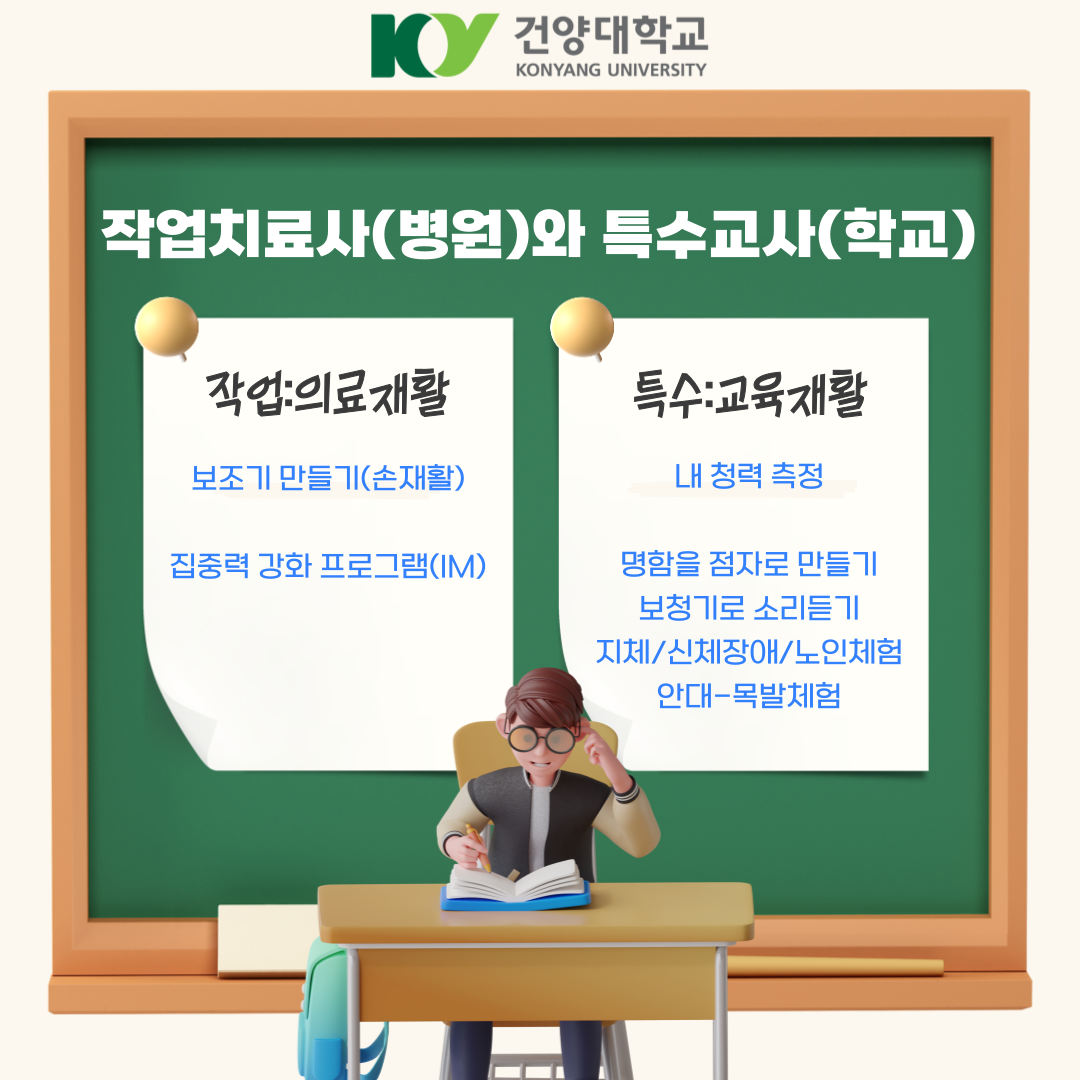 KY 건양대학교
KONYANG UNIVERSITY

작업치료사(병원)와 특수교사(학교)

작업:의료재활

보조기 만들기(손재활)

집중력 강화 프로그램(IM)

특수:교육재활

내 청력 측정

명함을 점자로 만들기
보청기로 소리듣기
지체/신체장애/노인체험
안대-목발체험